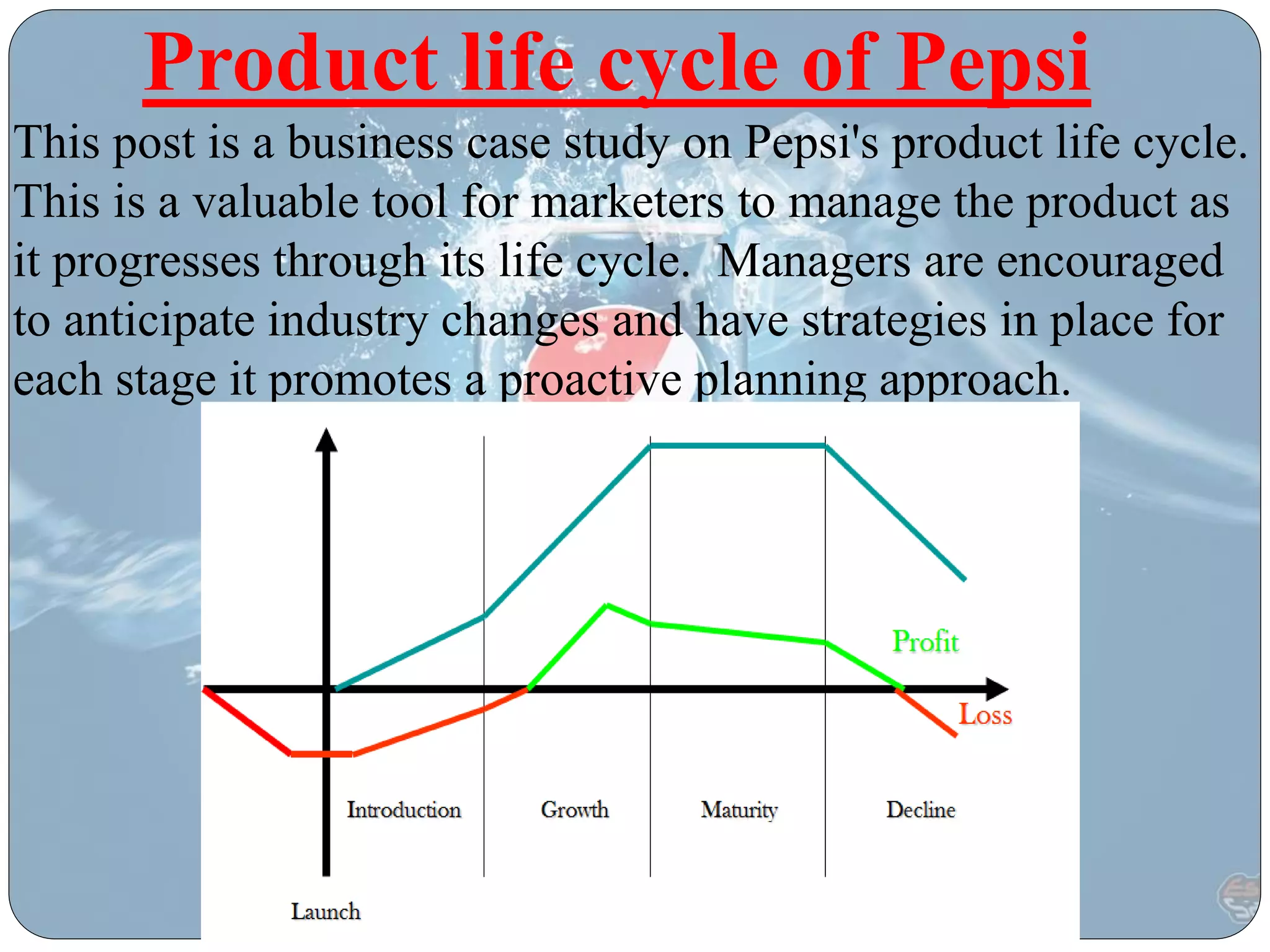 Product life cycle of Pepsi

This post is a business case study on Pepsi's product life cycle. This is a valuable tool for marketers to manage the product as it progresses through its life cycle. Managers are encouraged to anticipate industry changes and have strategies in place for each stage it promotes a proactive planning approach.

Profit

Loss

Introduction

Growth

Maturity

Decline

Launch